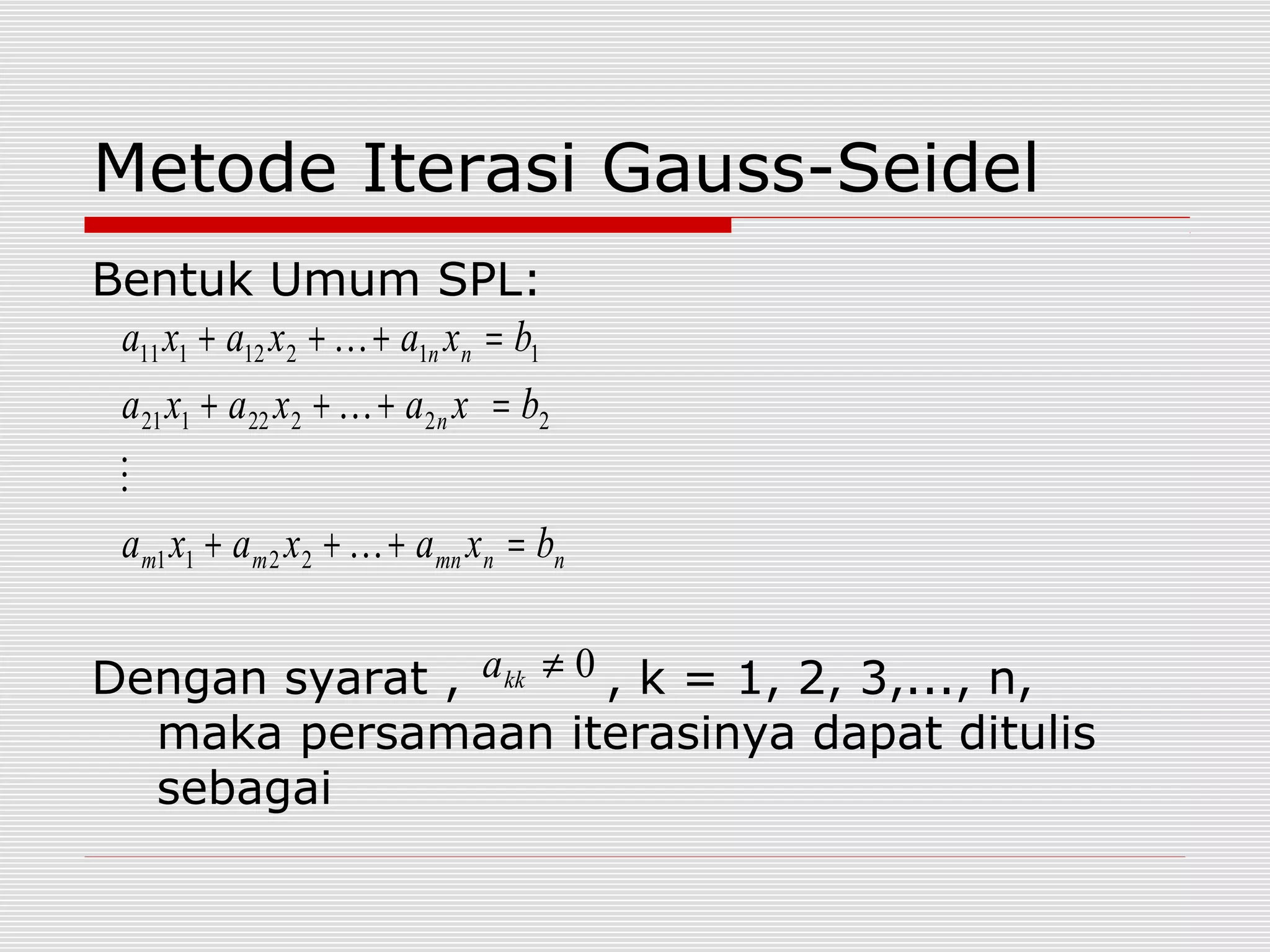 Metode Iterasi Gauss-Seidel

Bentuk Umum SPL:

$a_{11}x_1 + a_{12}x_2 + \ldots + a_{1n}x_n = b_1$

$a_{21}x_1 + a_{22}x_2 + \ldots + a_{2n}x = b_2$

$\vdots$

$a_{m1}x_1 + a_{m2}x_2 + \ldots + a_{mn}x_n = b_n$

Dengan syarat , $a_{kk} \neq 0$ , k = 1, 2, 3,..., n, maka persamaan iterasinya dapat ditulis sebagai